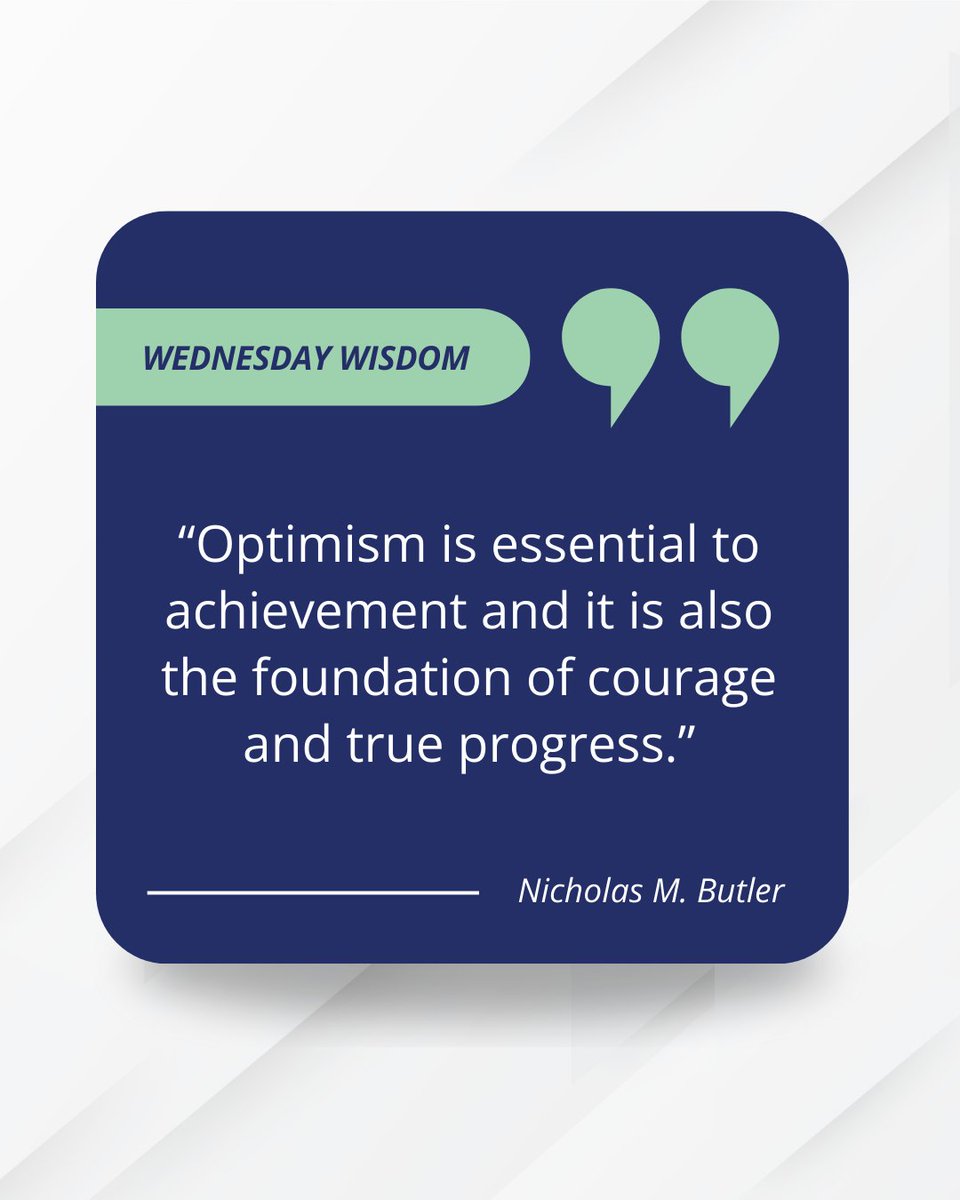 WEDNESDAY WISDOM

“Optimism is essential to achievement and it is also the foundation of courage and true progress.”

Nicholas M. Butler